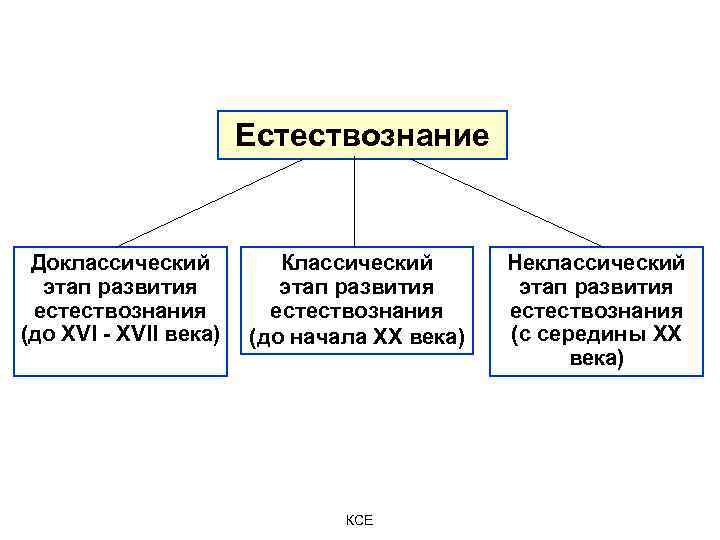 Естествознание

Доклассический этап развития естествознания (до XVI - XVII века)

Классический этап развития естествознания (до начала XX века)

Неклассический этап развития естествознания (с середины XX века)

КСЕ